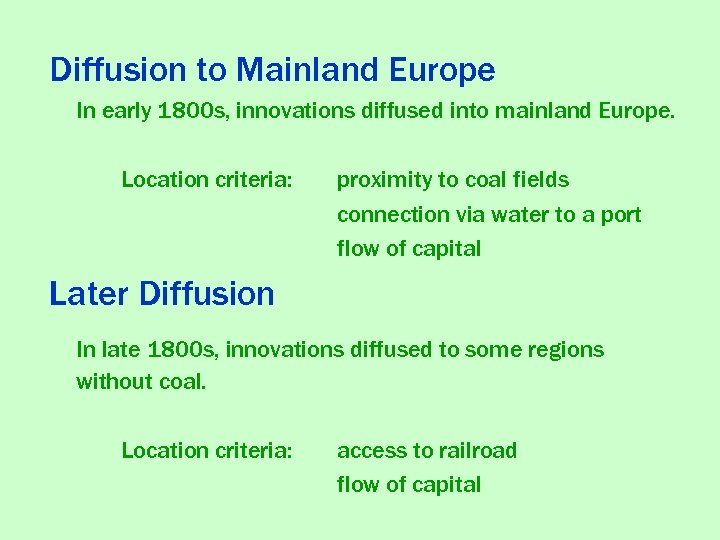 Diffusion to Mainland Europe

In early 1800s, innovations diffused into mainland Europe.

Location criteria: proximity to coal fields
connection via water to a port
flow of capital

Later Diffusion

In late 1800s, innovations diffused to some regions without coal.

Location criteria: access to railroad
flow of capital